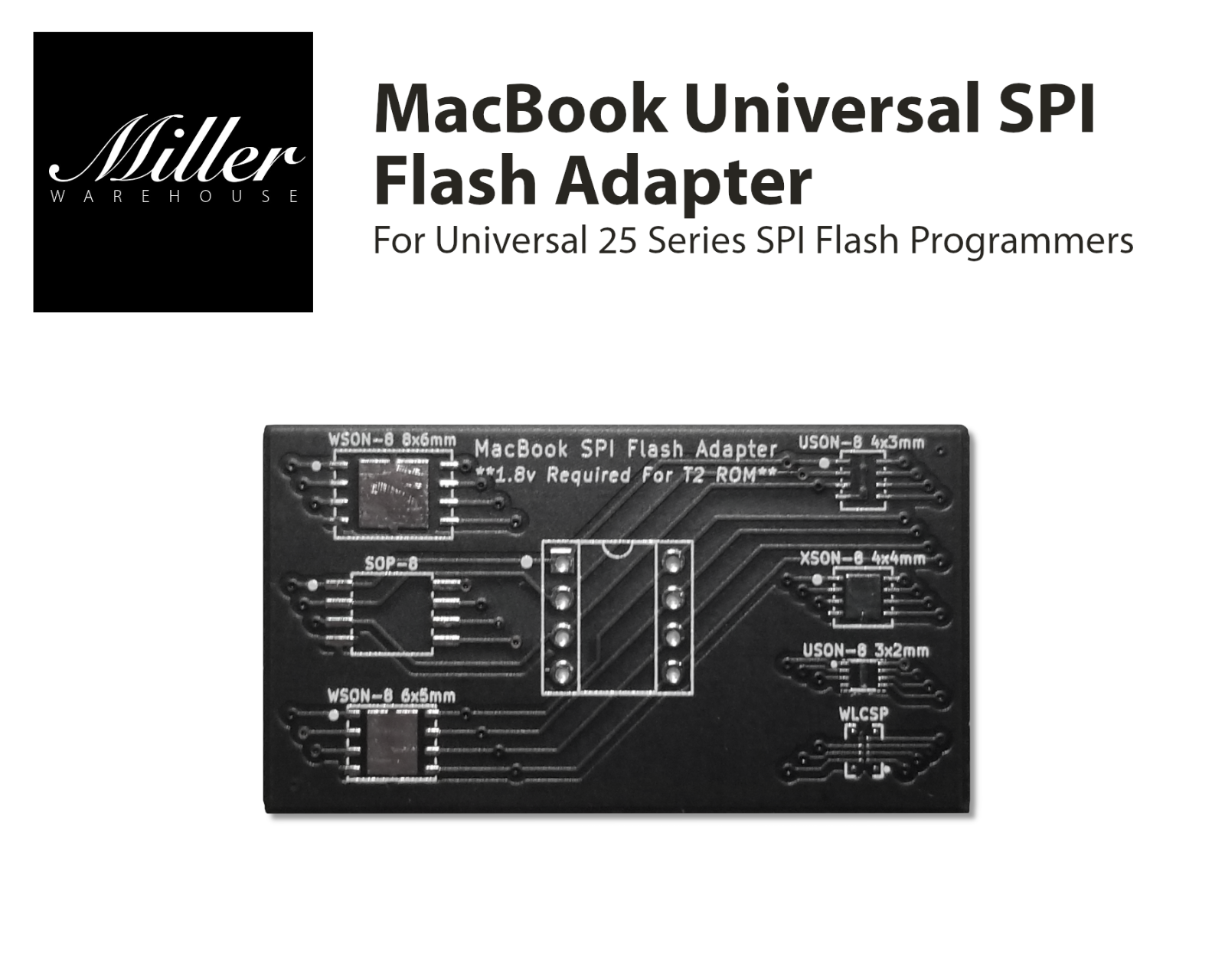 Miller
WAREHOUSE

MacBook Universal SPI Flash Adapter

For Universal 25 Series SPI Flash Programmers

WSON-8 8x6mm

MacBook SPI Flash Adapter
**1.8v Required For T2 ROM**

USON-8 4x3mm

SOP-8

XSON-8 4x4mm

USON-8 3x2mm

WSON-8 6x5mm

WLCSP